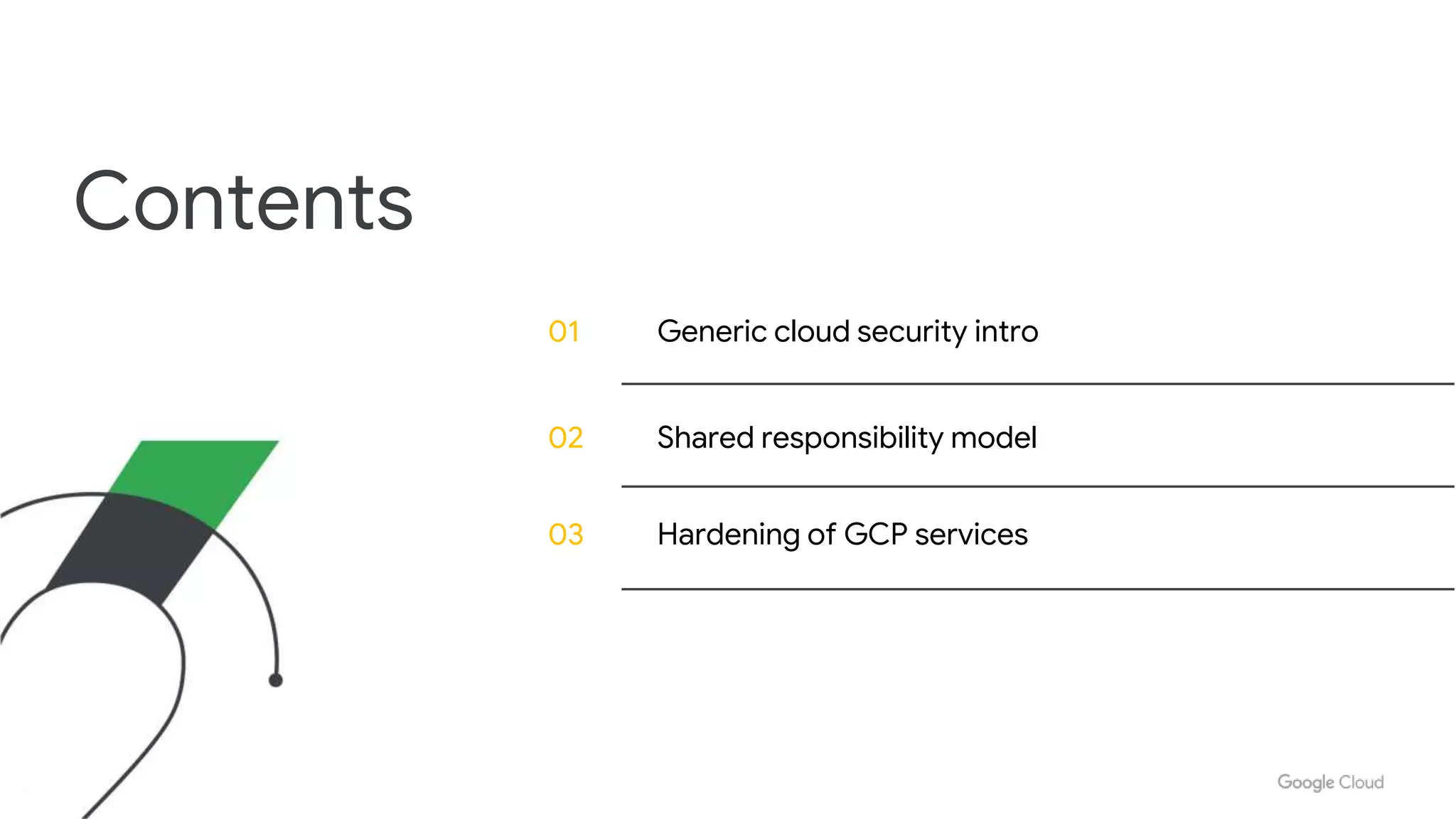 Contents

01 Generic cloud security intro

02 Shared responsibility model

03 Hardening of GCP services

Google Cloud